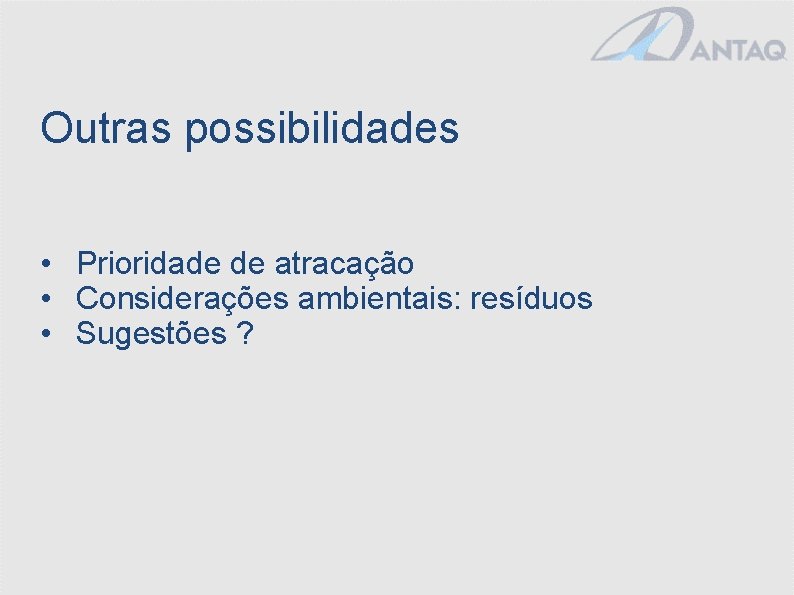 ANTAQ

Outras possibilidades

• Prioridade de atracação
• Considerações ambientais: resíduos
• Sugestões ?